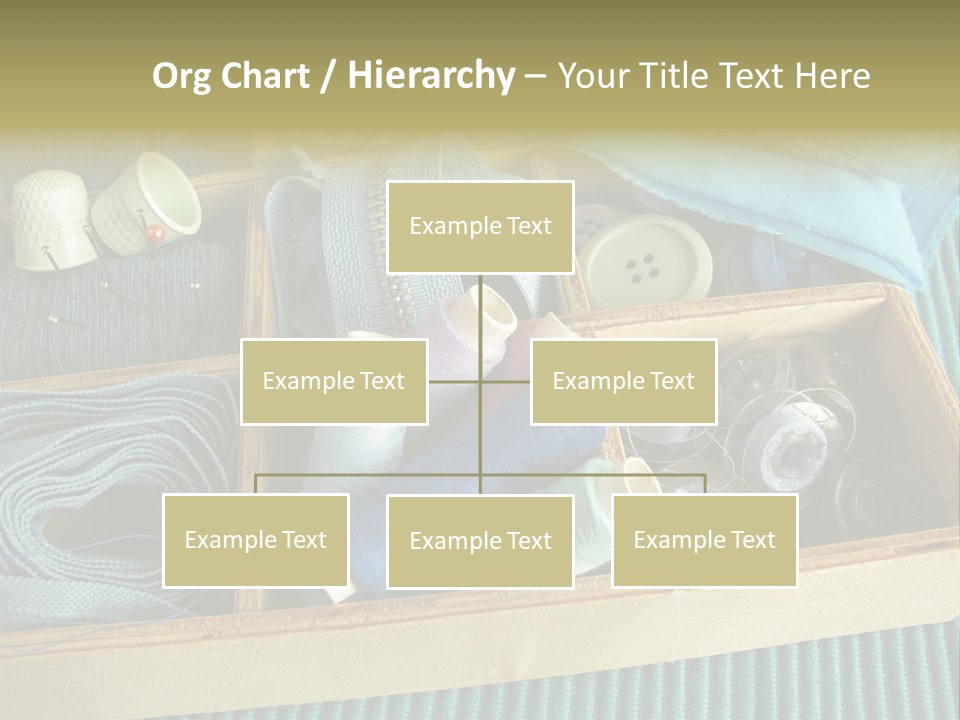 Org Chart / Hierarchy – Your Title Text Here

Example Text

Example Text

Example Text

Example Text

Example Text

Example Text